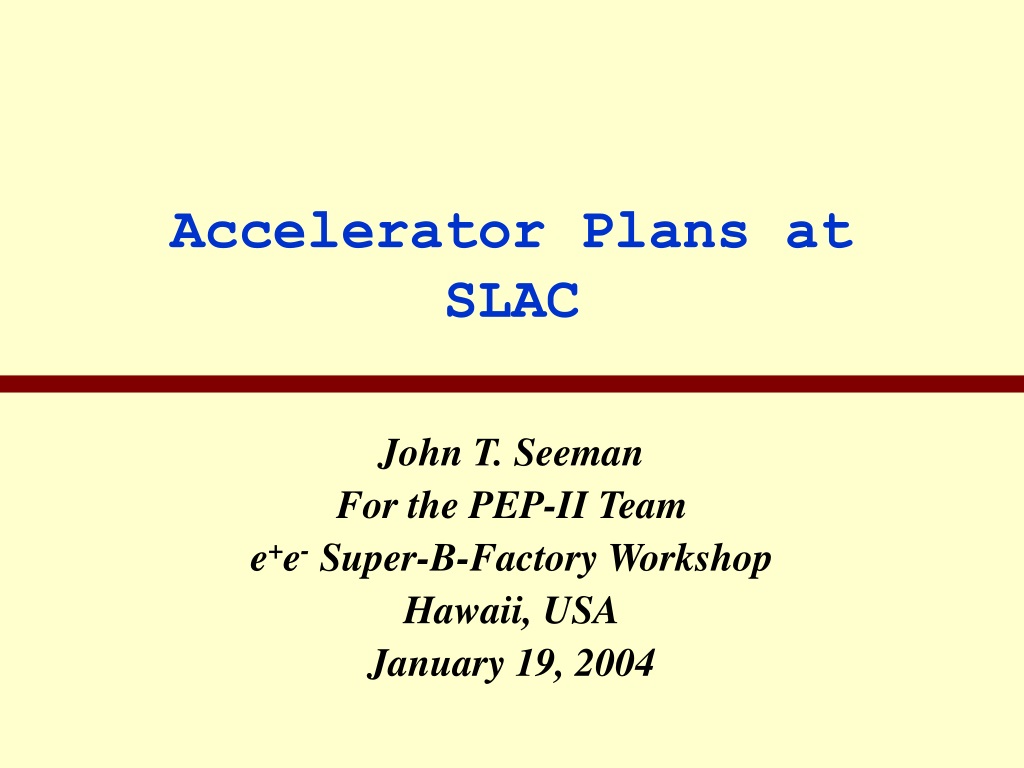 Accelerator Plans at SLAC

John T. Seeman
For the PEP-II Team
$e^+e^-$ Super-B-Factory Workshop
Hawaii, USA
January 19, 2004